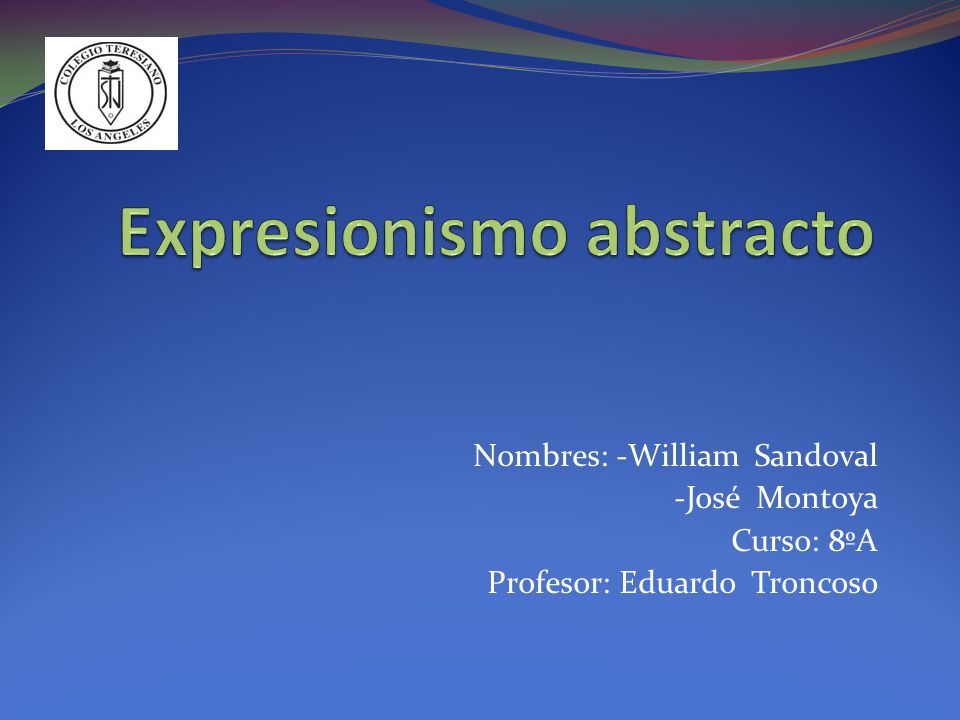 COLEGIO TERESIANO
LOS ANGELES

Expresionismo abstracto

Nombres: -William Sandoval
-José Montoya
Curso: 8ºA
Profesor: Eduardo Troncoso